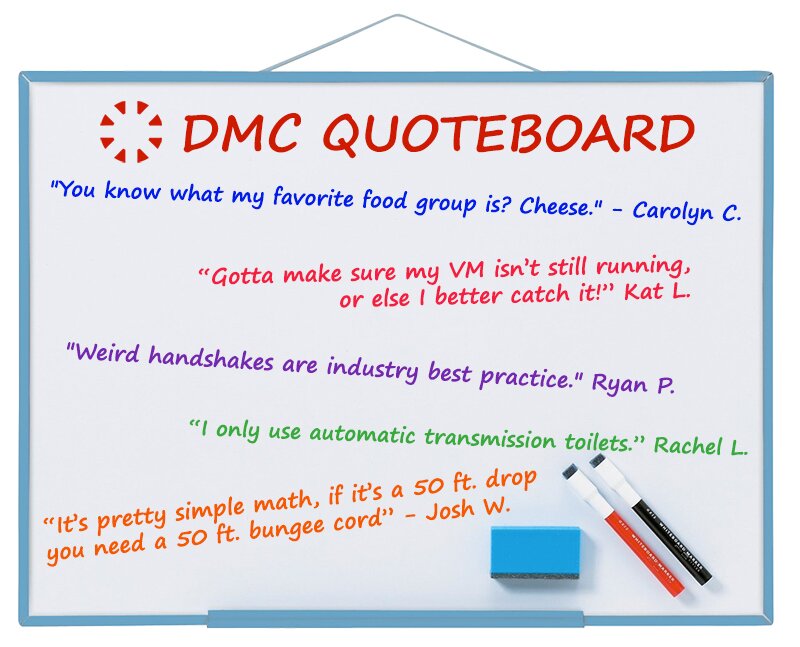 DMC QUOTEBOARD

"You know what my favorite food group is? Cheese." - Carolyn C.

"Gotta make sure my VM isn't still running, or else I better catch it!" Kat L.

"Weird handshakes are industry best practice." Ryan P.

"I only use automatic transmission toilets." Rachel L.

"It's pretty simple math, if it's a 50 ft. drop you need a 50 ft. bungee cord" - Josh W.

WHITEBOARD MARKER

WHITEBOARD MARKER